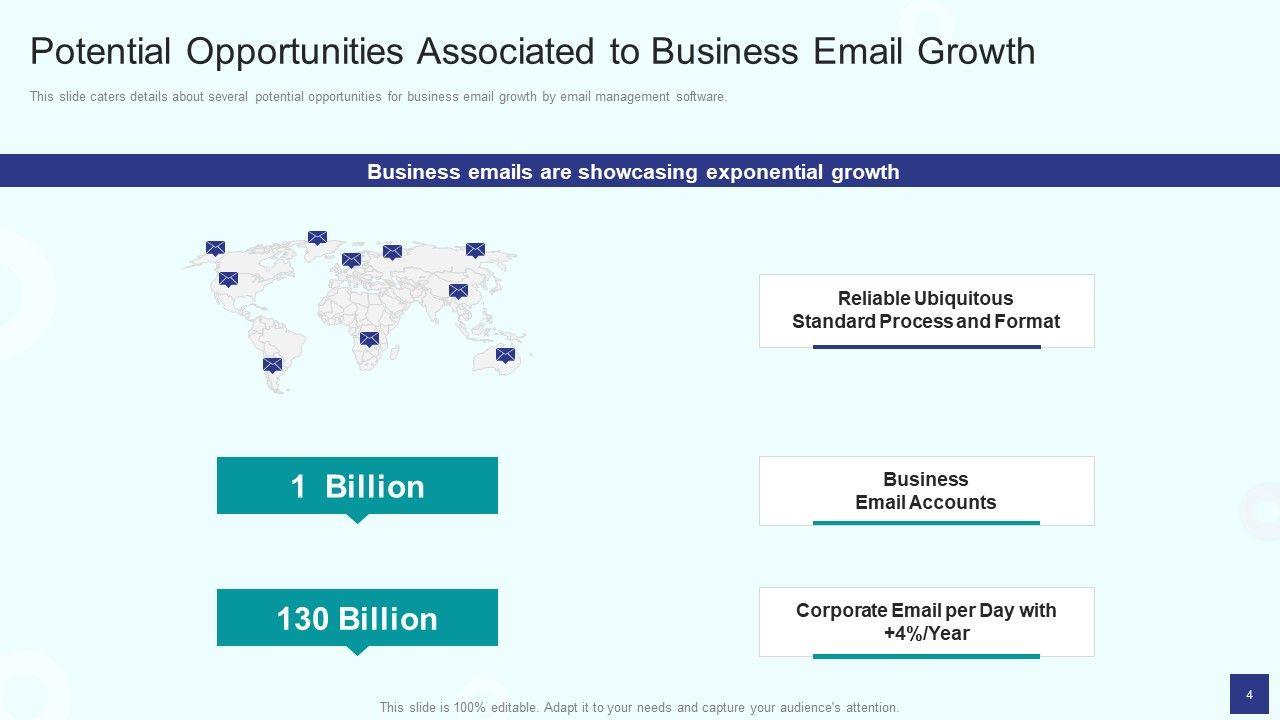 Potential Opportunities Associated to Business Email Growth

This slide caters details about several potential opportunities for business email growth by email management software.

Business emails are showcasing exponential growth

Reliable Ubiquitous Standard Process and Format

1 Billion

Business Email Accounts

130 Billion

Corporate Email per Day with +4%/Year

This slide is 100% editable. Adapt it to your needs and capture your audience's attention.

4